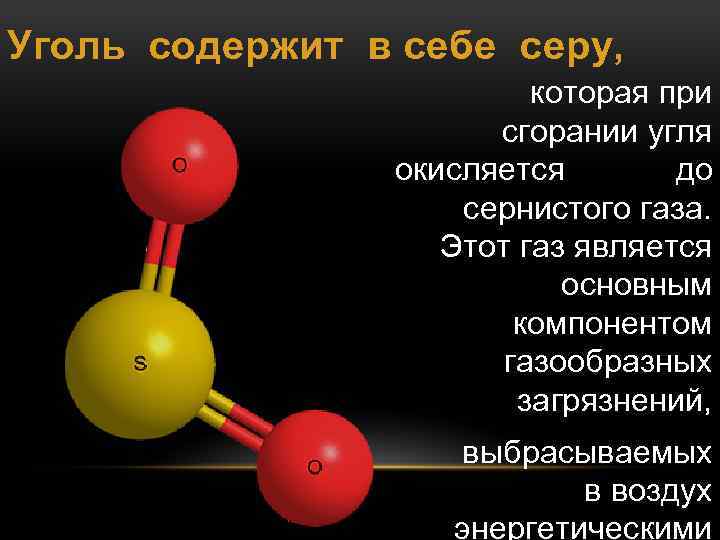 Уголь содержит в себе серу,

которая при сгорании угля окисляется до сернистого газа. Этот газ является основным компонентом газообразных загрязнений,

выбрасываемых в воздух энергетическими

O

S

O